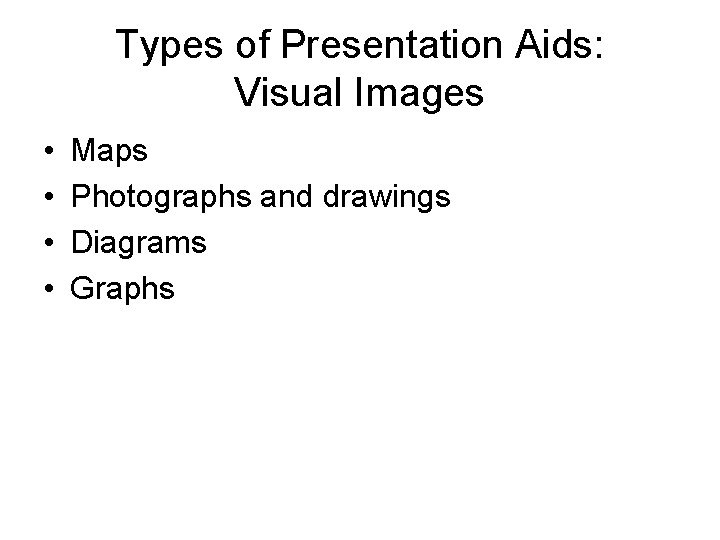 Types of Presentation Aids:
Visual Images

• Maps
• Photographs and drawings
• Diagrams
• Graphs